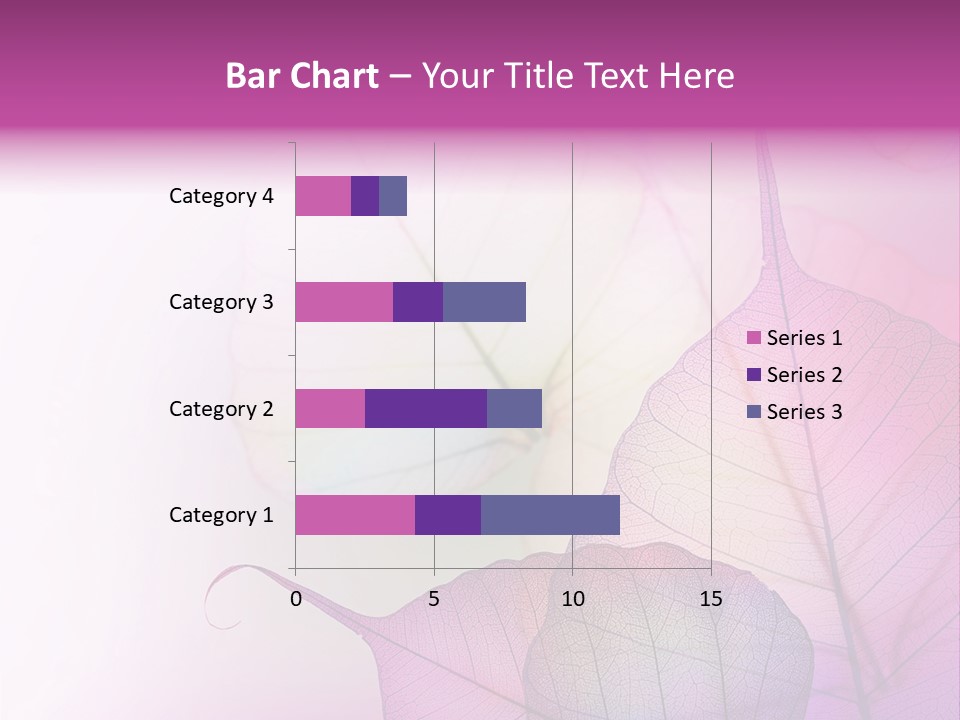 Bar Chart – Your Title Text Here

Category 4
Category 3
Category 2
Category 1

0
5
10
15

Series 1
Series 2
Series 3